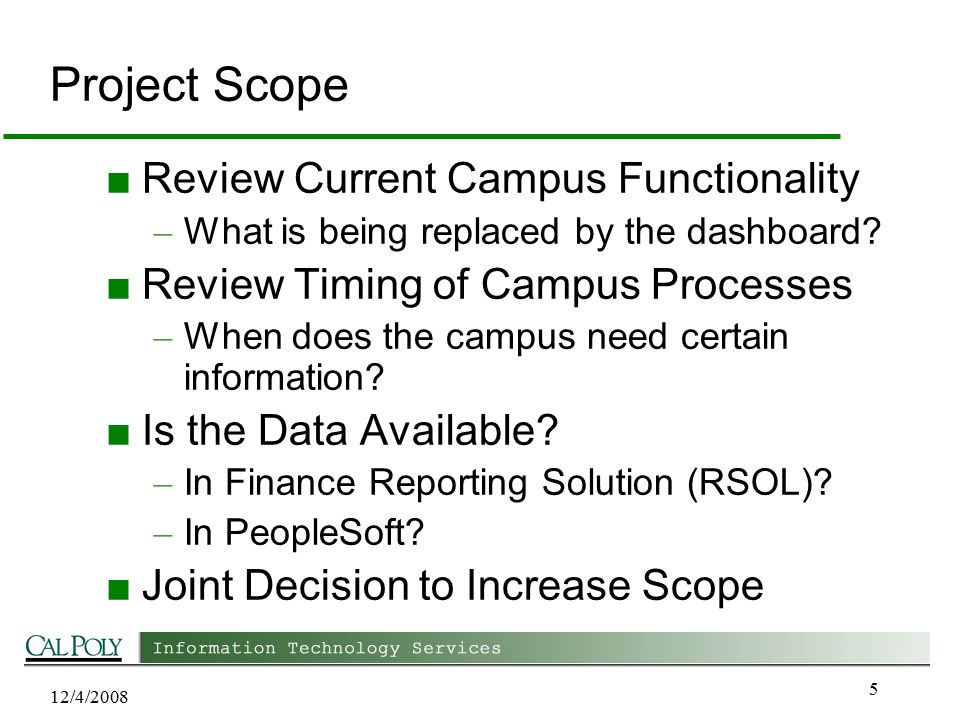 Project Scope

■ Review Current Campus Functionality
– What is being replaced by the dashboard?

■ Review Timing of Campus Processes
– When does the campus need certain information?

■ Is the Data Available?
– In Finance Reporting Solution (RSOL)?
– In PeopleSoft?

■ Joint Decision to Increase Scope

CAL POLY Information Technology Services

12/4/2008

5